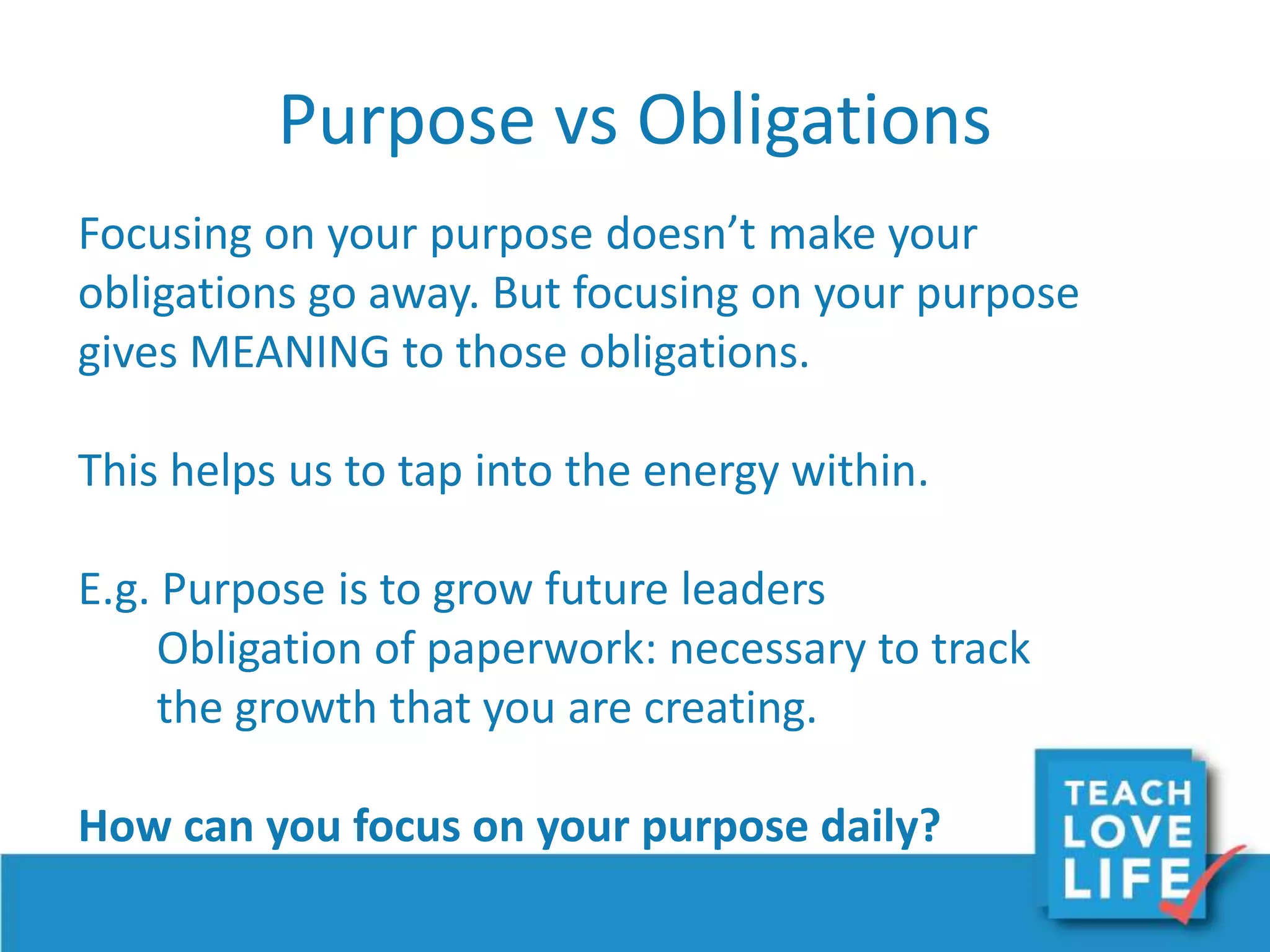 Purpose vs Obligations

Focusing on your purpose doesn’t make your obligations go away. But focusing on your purpose gives MEANING to those obligations.

This helps us to tap into the energy within.

E.g. Purpose is to grow future leaders
Obligation of paperwork: necessary to track the growth that you are creating.

How can you focus on your purpose daily?

TEACH LOVE LIFE